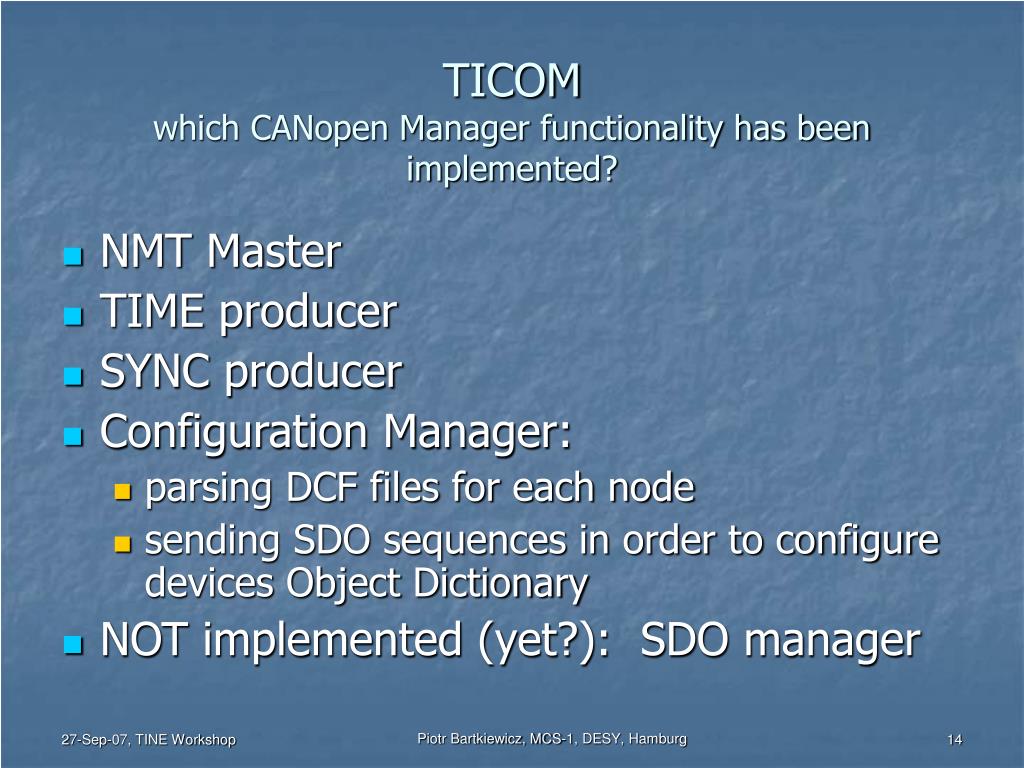 TICOM
which CANopen Manager functionality has been implemented?

NMT Master
TIME producer
SYNC producer
Configuration Manager:
parsing DCF files for each node
sending SDO sequences in order to configure devices Object Dictionary
NOT implemented (yet?): SDO manager

27-Sep-07, TINE Workshop
Piotr Bartkiewicz, MCS-1, DESY, Hamburg
14